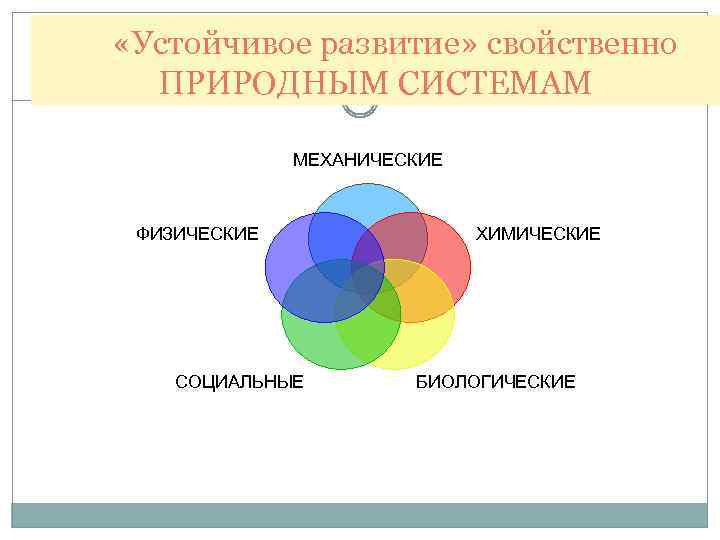 «Устойчивое развитие» свойственно ПРИРОДНЫМ СИСТЕМАМ

МЕХАНИЧЕСКИЕ

ФИЗИЧЕСКИЕ

ХИМИЧЕСКИЕ

СОЦИАЛЬНЫЕ

БИОЛОГИЧЕСКИЕ